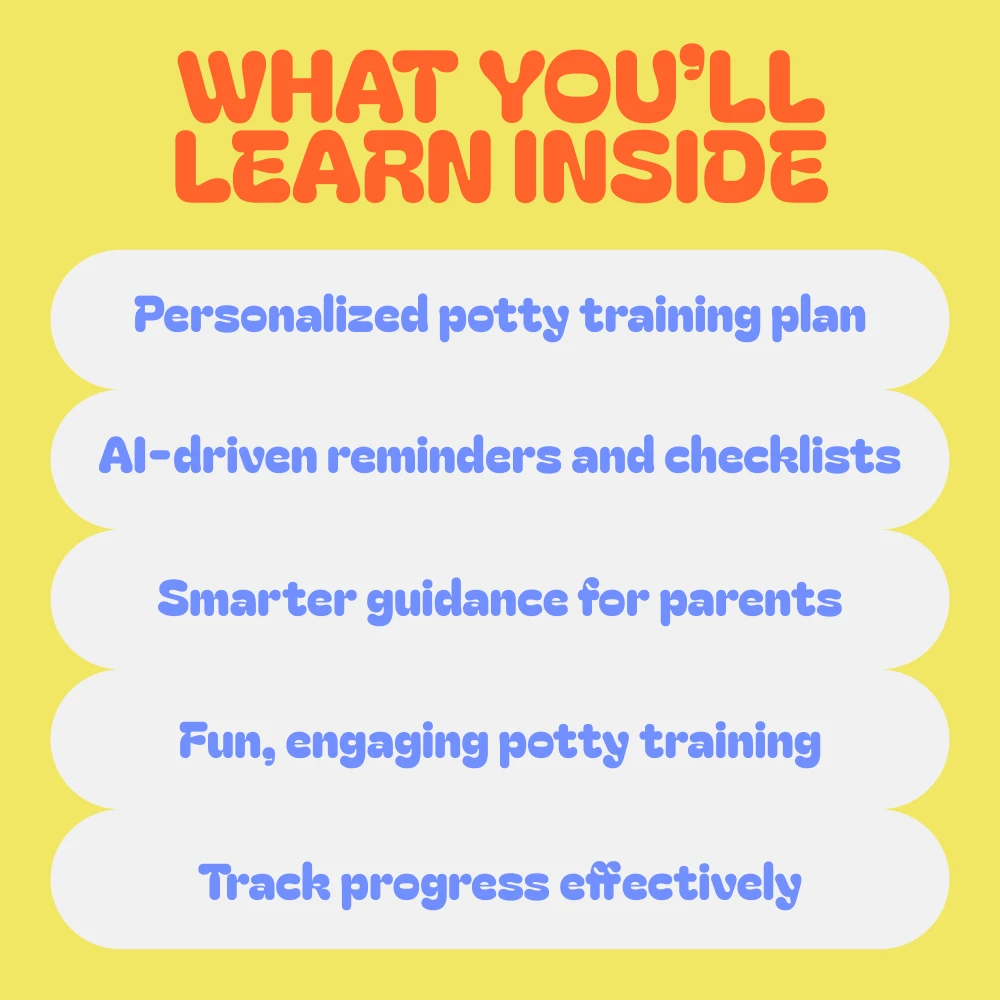 WHAT YOU'LL LEARN INSIDE

Personalized potty training plan

AI-driven reminders and checklists

Smarter guidance for parents

Fun, engaging potty training

Track progress effectively